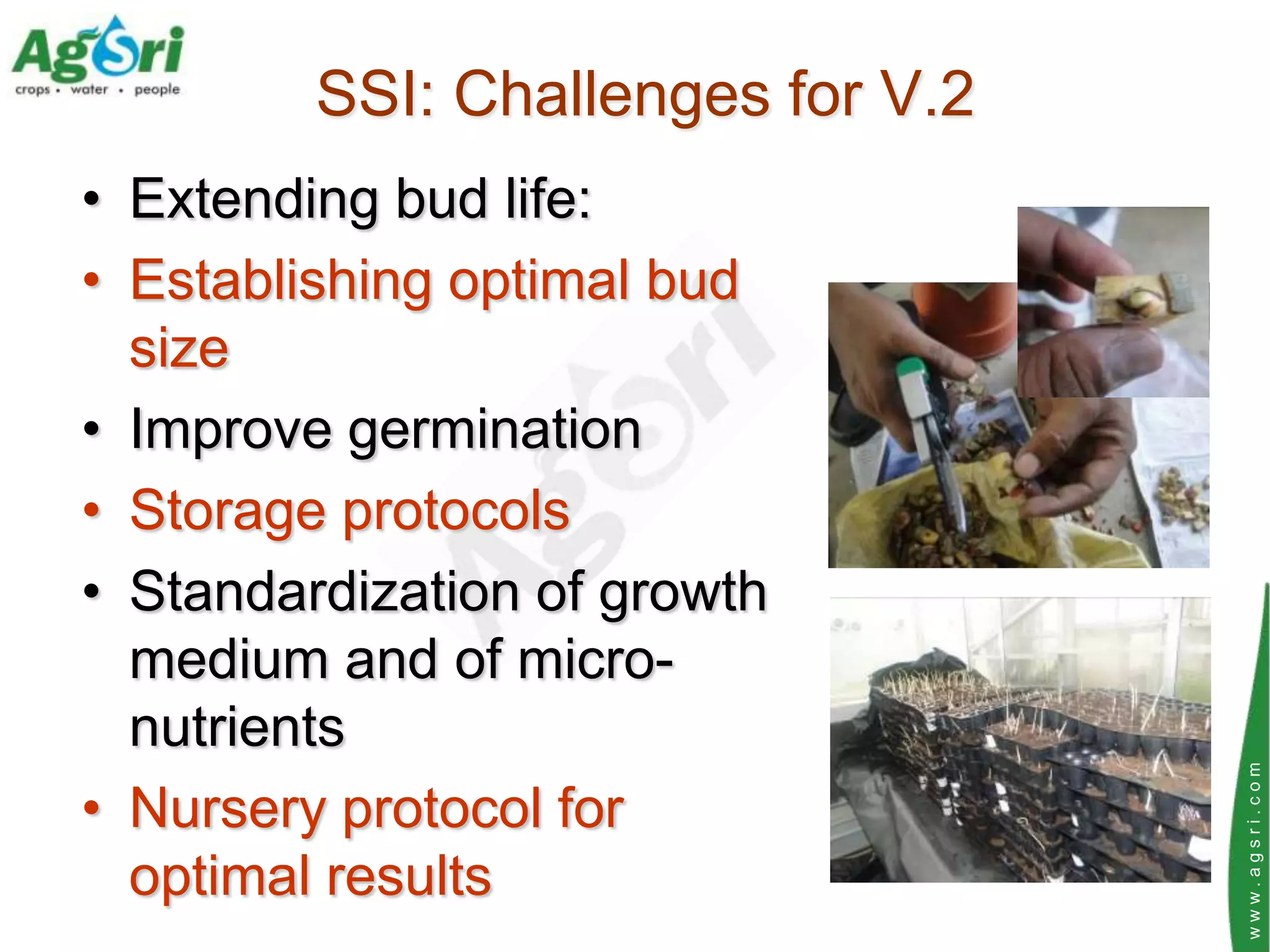 AgSri
crops • water • people

SSI: Challenges for V.2

• Extending bud life:
• Establishing optimal bud size
• Improve germination
• Storage protocols
• Standardization of growth medium and of micro-nutrients
• Nursery protocol for optimal results

AgSri

www.agsri.com